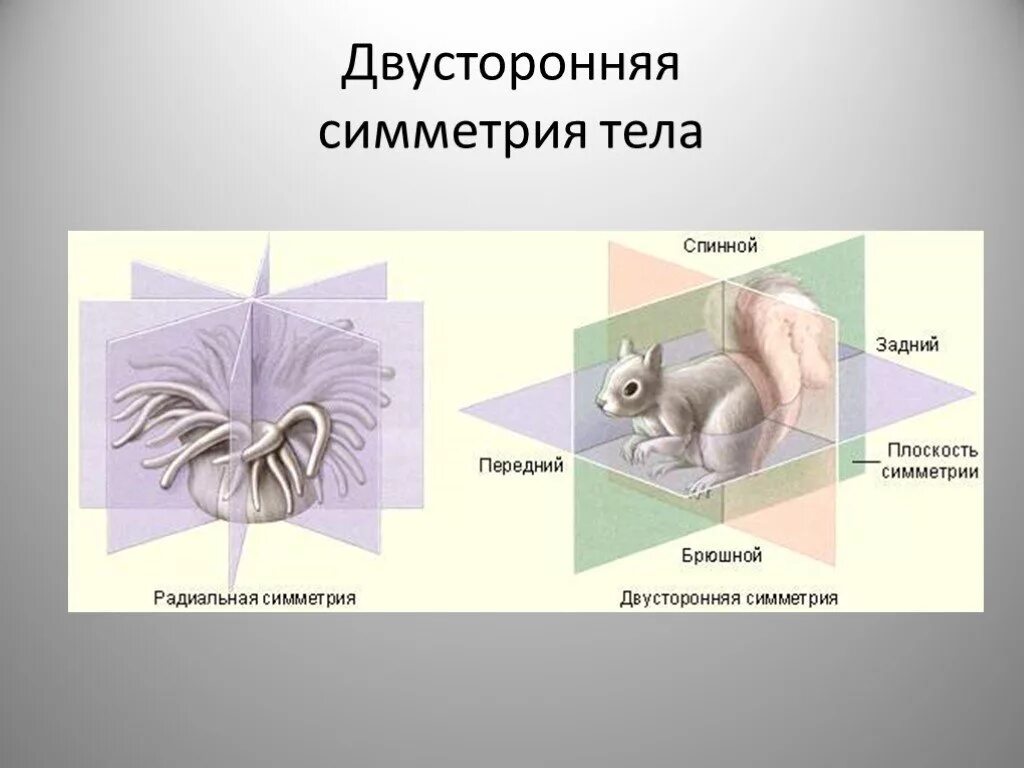 Двусторонняя симметрия тела

Спинной

Задний

Передний

Плоскость симметрии

Брюшной

Радиальная симметрия

Двусторонняя симметрия